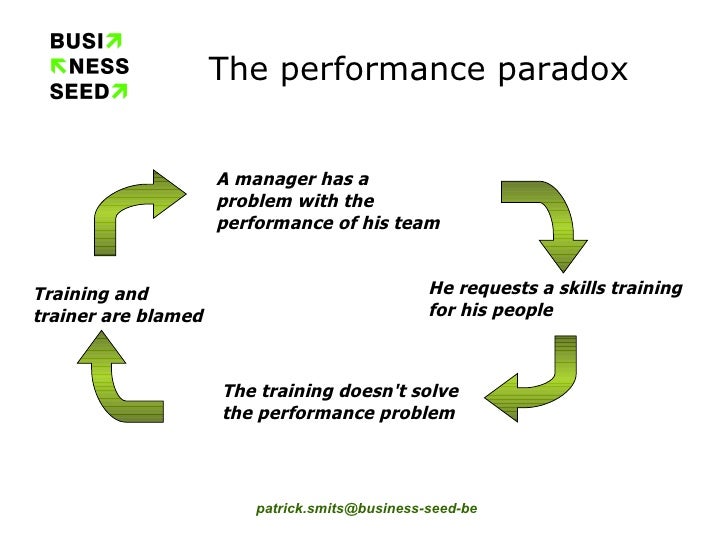 BUSI
NESS
SEED

The performance paradox

A manager has a problem with the performance of his team

He requests a skills training for his people

The training doesn't solve the performance problem

Training and trainer are blamed

patrick.smits@business-seed-be